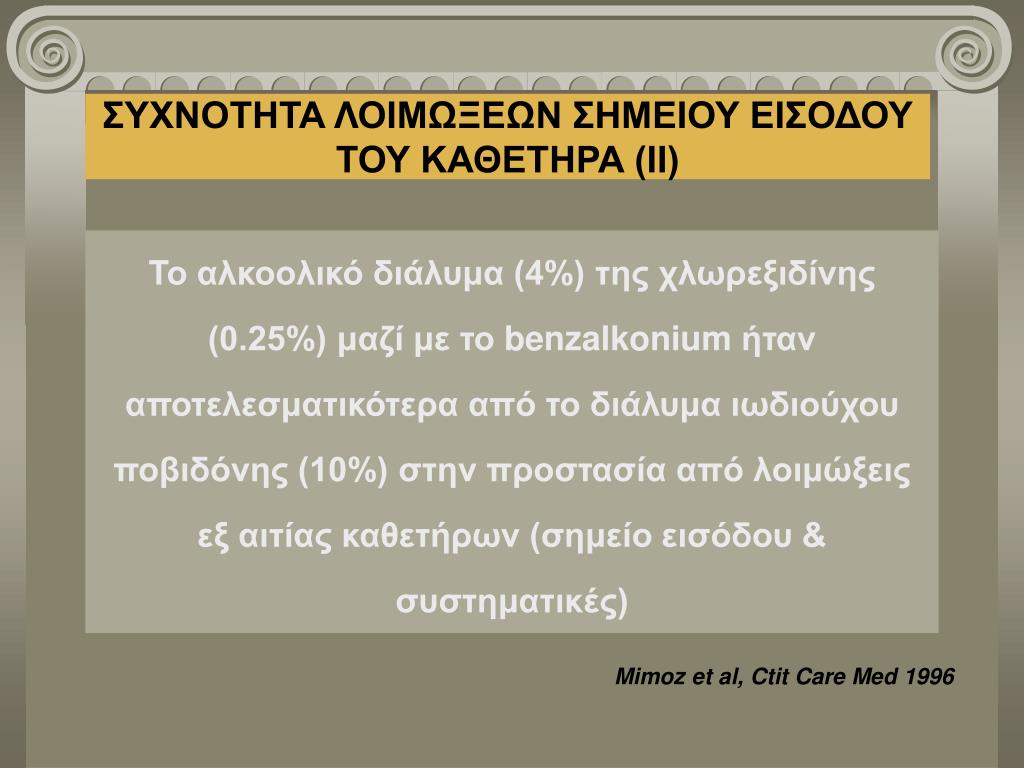 ΣΥΧΝΟΤΗΤΑ ΛΟΙΜΩΞΕΩΝ ΣΗΜΕΙΟΥ ΕΙΣΟΔΟΥ ΤΟΥ ΚΑΘΕΤΗΡΑ (ΙΙ)

Το αλκοολικό διάλυμα (4%) της χλωρεξιδίνης (0.25%) μαζί με το benzalkonium ήταν αποτελεσματικότερα από το διάλυμα ιωδιούχου ποβιδόνης (10%) στην προστασία από λοιμώξεις εξ αιτίας καθετήρων (σημείο εισόδου & συστηματικές)

Mimoz et al, Ctit Care Med 1996